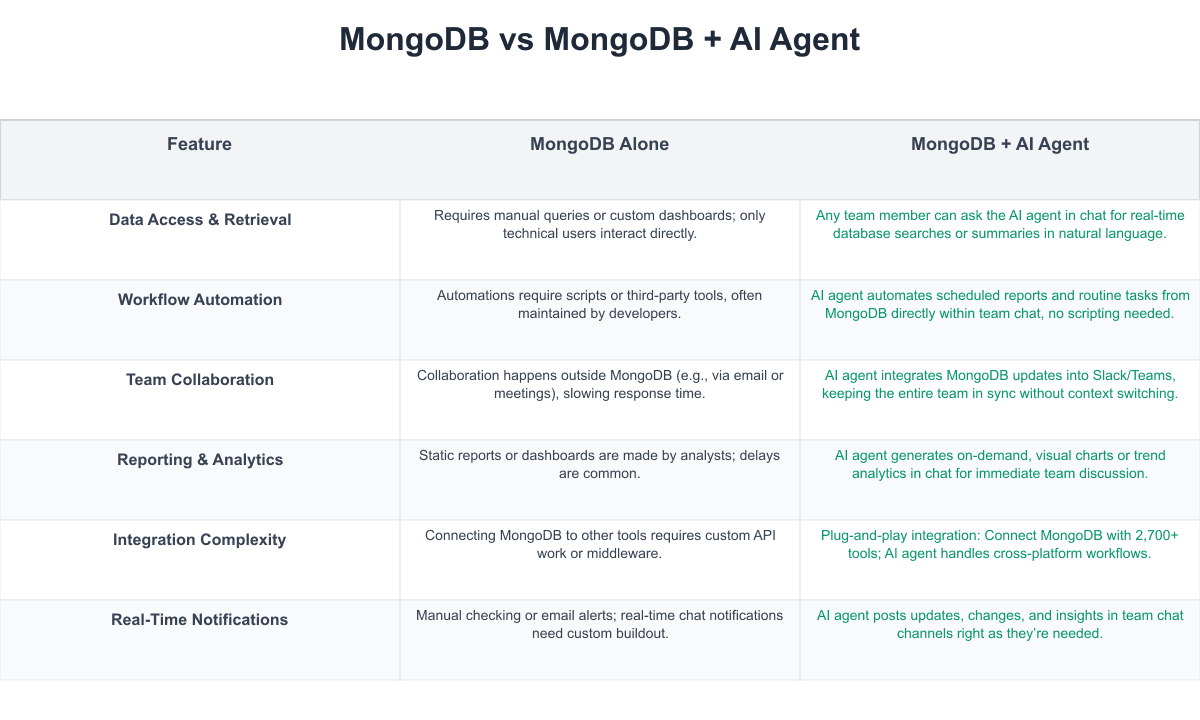 MongoDB vs MongoDB + AI Agent

| Feature | MongoDB Alone | MongoDB + AI Agent |
|---|---|---|
| Data Access & Retrieval | Requires manual queries or custom dashboards; only technical users interact directly. | Any team member can ask the AI agent in chat for real-time database searches or summaries in natural language. |
| Workflow Automation | Automations require scripts or third-party tools, often maintained by developers. | AI agent automates scheduled reports and routine tasks from MongoDB directly within team chat, no scripting needed. |
| Team Collaboration | Collaboration happens outside MongoDB (e.g., via email or meetings), slowing response time. | AI agent integrates MongoDB updates into Slack/Teams, keeping the entire team in sync without context switching. |
| Reporting & Analytics | Static reports or dashboards are made by analysts; delays are common. | AI agent generates on-demand, visual charts or trend analytics in chat for immediate team discussion. |
| Integration Complexity | Connecting MongoDB to other tools requires custom API work or middleware. | Plug-and-play integration: Connect MongoDB with 2,700+ tools; AI agent handles cross-platform workflows. |
| Real-Time Notifications | Manual checking or email alerts; real-time chat notifications need custom buildout. | AI agent posts updates, changes, and insights in team chat channels right as they're needed. |